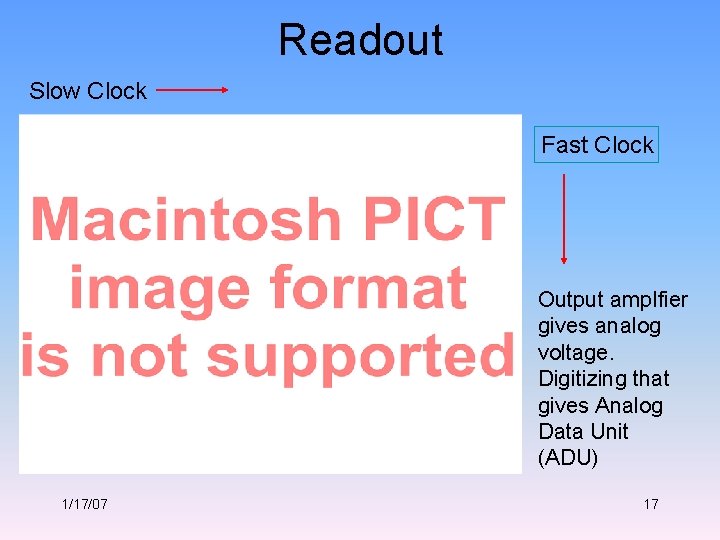 Readout

Slow Clock

Macintosh PICT image format is not supported

Fast Clock

Output amplfier gives analog voltage. Digitizing that gives Analog Data Unit (ADU)

1/17/07

17